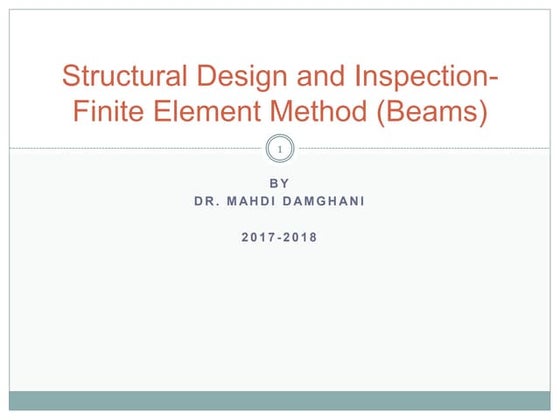 Structural Design and Inspection-Finite Element Method (Beams)

1

BY
DR. MAHDI DAMGHANI

2017-2018